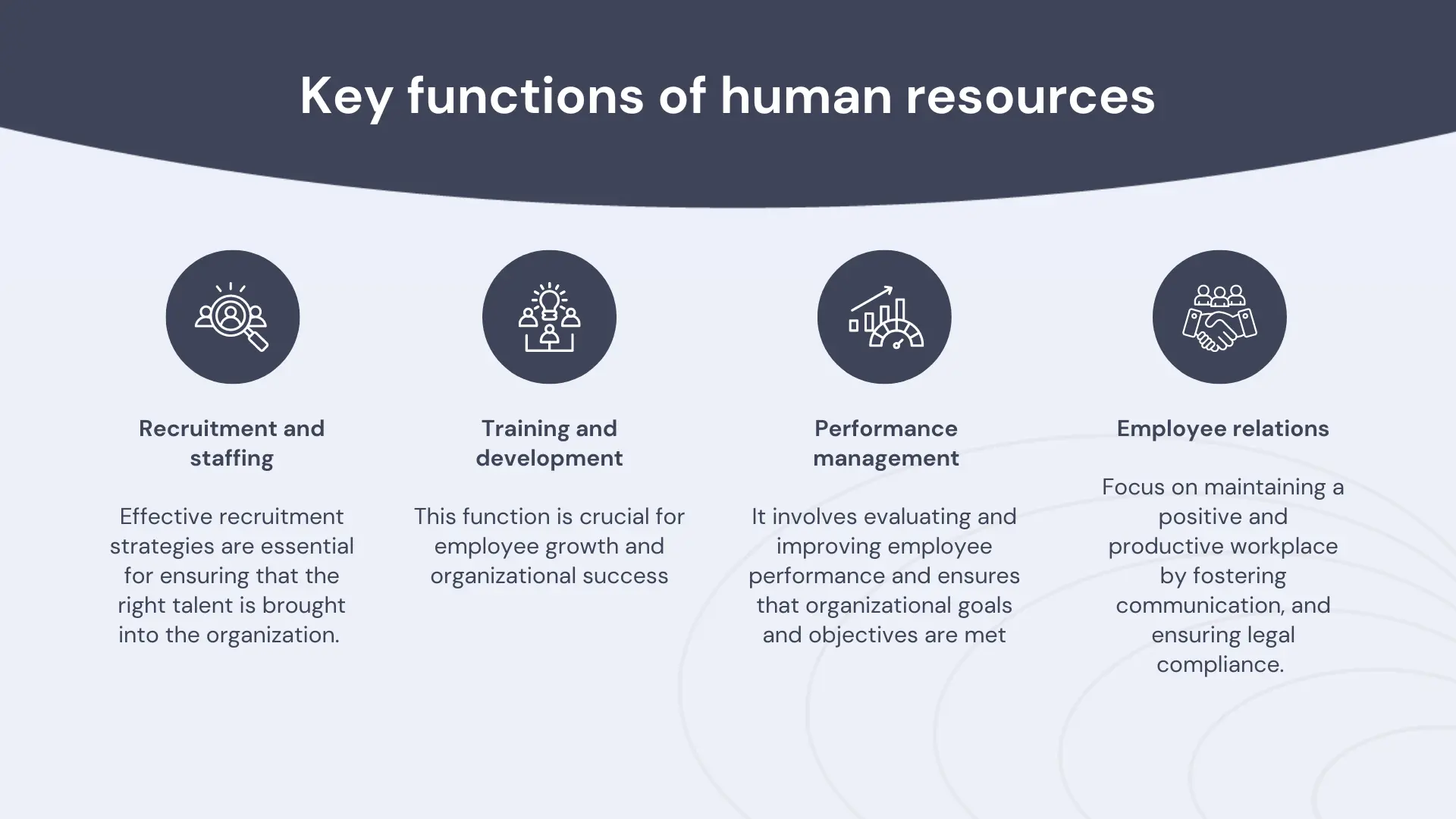 Key functions of human resources

Recruitment and staffing

Effective recruitment strategies are essential for ensuring that the right talent is brought into the organization.

Training and development

This function is crucial for employee growth and organizational success

Performance management

It involves evaluating and improving employee performance and ensures that organizational goals and objectives are met

Employee relations

Focus on maintaining a positive and productive workplace by fostering communication, and ensuring legal compliance.